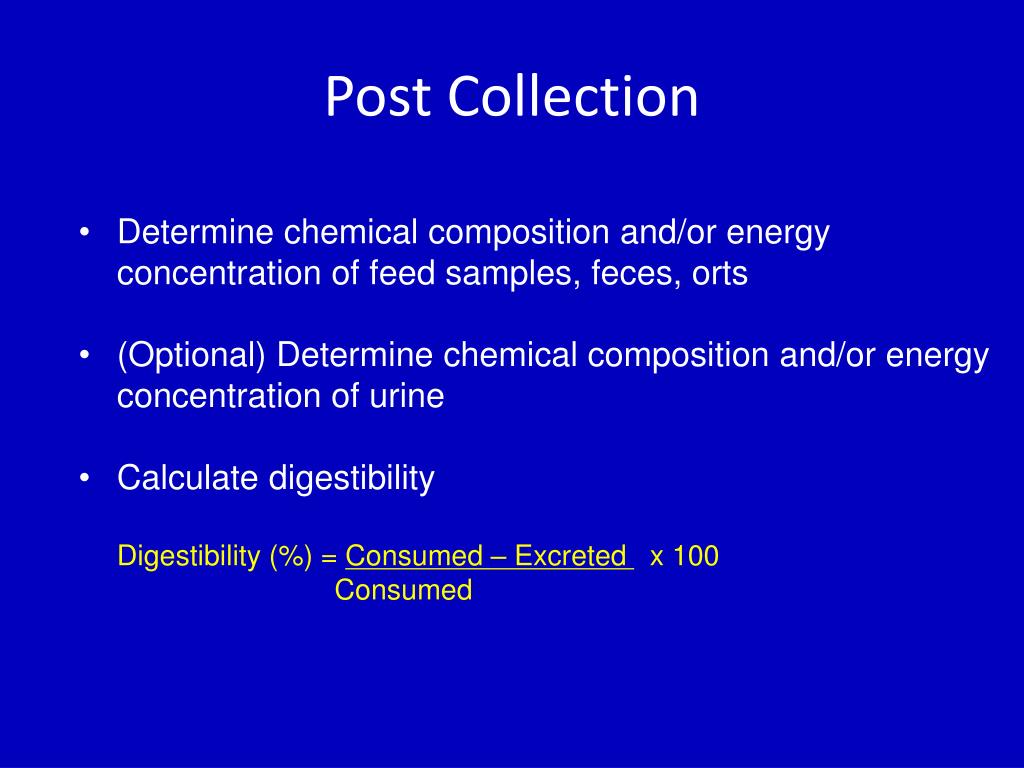 Post Collection

• Determine chemical composition and/or energy concentration of feed samples, feces, orts

• (Optional) Determine chemical composition and/or energy concentration of urine

• Calculate digestibility

Digestibility (%) = $\frac{\text{Consumed – Excreted}}{\text{Consumed}}$ x 100